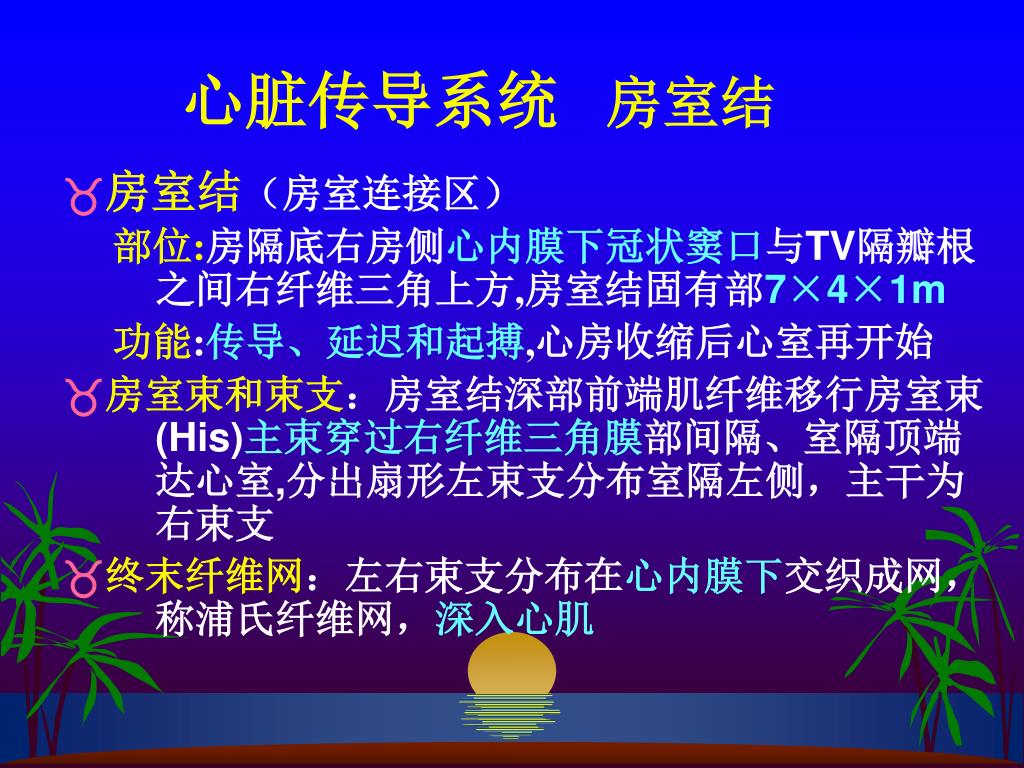 心脏传导系统　房室结

♉房室结（房室连接区）

部位:房隔底右房侧心内膜下冠状窦口与TV隔瓣根之间右纤维三角上方,房室结固有部7×4×1m

功能:传导、延迟和起搏,心房收缩后心室再开始

♉房室束和束支：房室结深部前端肌纤维移行房室束(His)主束穿过右纤维三角膜部间隔、室隔顶端达心室,分出扇形左束支分布室隔左侧，主干为右束支

♉终末纤维网：左右束支分布在心内膜下交织成网，称浦氏纤维网，深入心肌